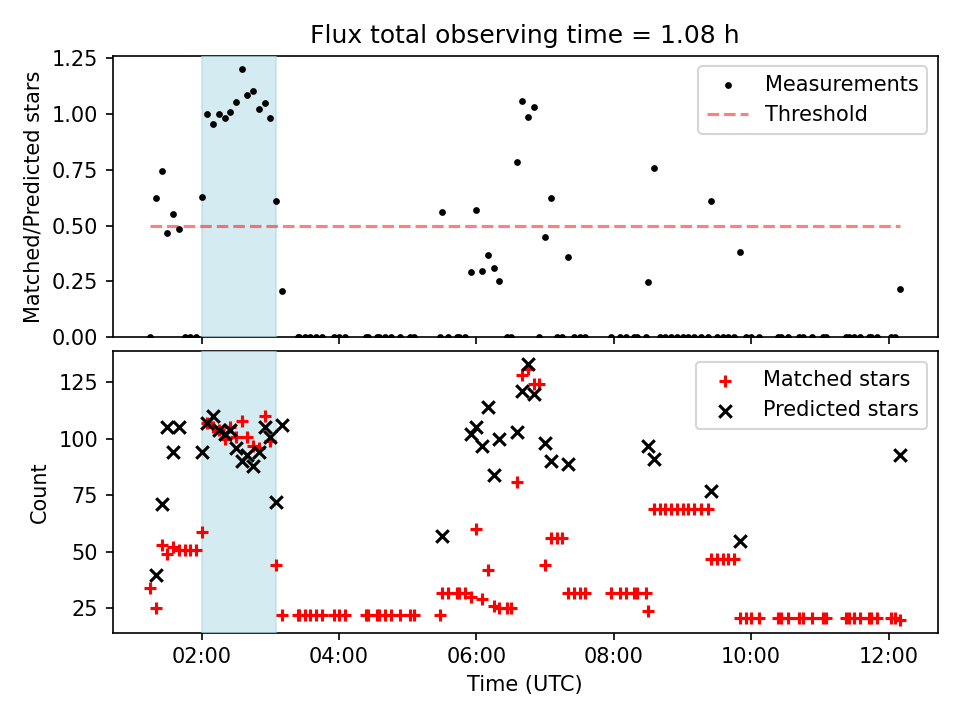 Flux total observing time = 1.08 h

Matched/Predicted stars

1.25
1.00
0.75
0.50
0.25
0.00

Measurements
Threshold

Count

125
100
75
50
25

Matched stars
Predicted stars

02:00
04:00
06:00
08:00
10:00
12:00

Time (UTC)